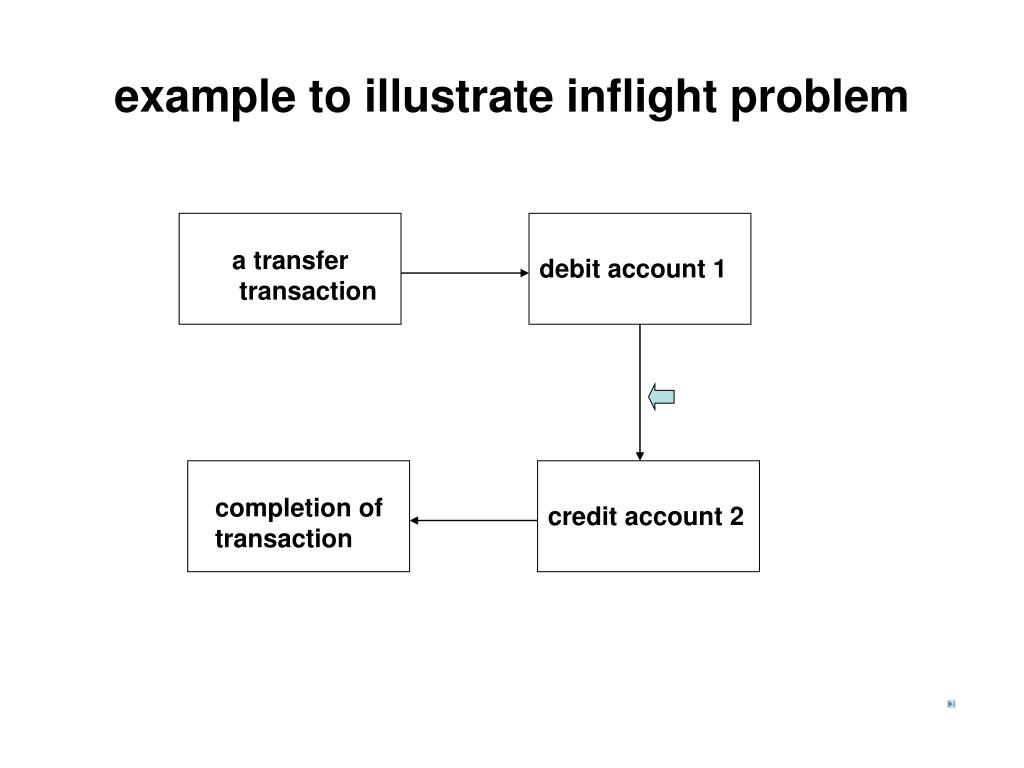 example to illustrate inflight problem

a transfer transaction

debit account 1

credit account 2

completion of transaction